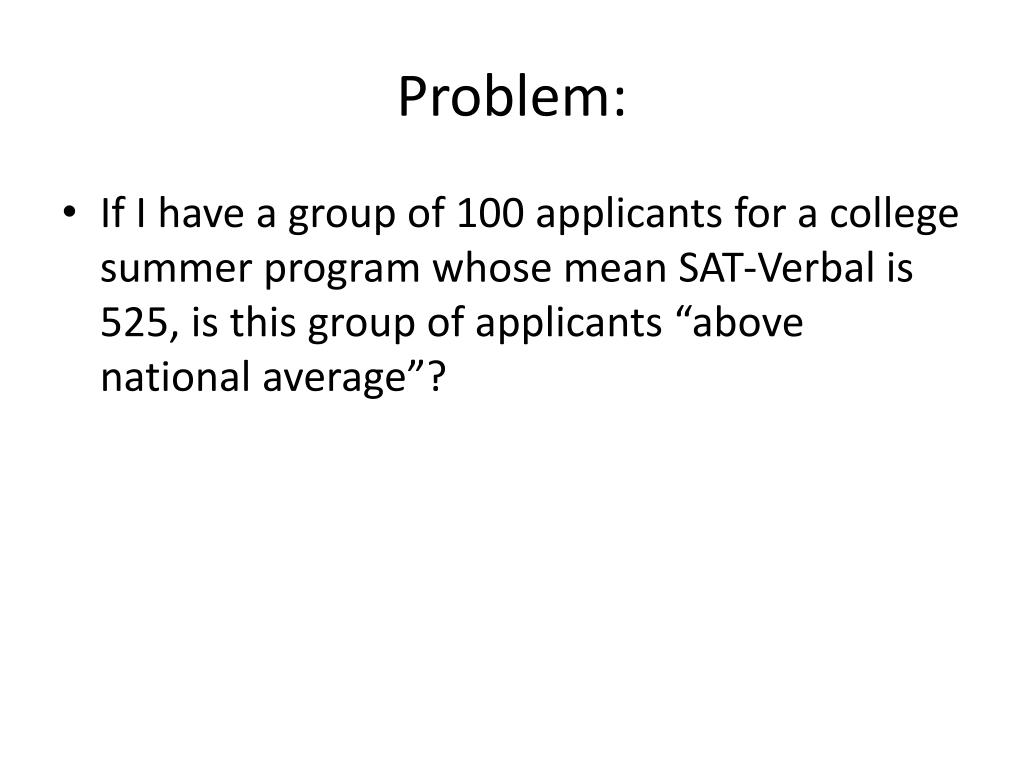 Problem:

• If I have a group of 100 applicants for a college summer program whose mean SAT-Verbal is 525, is this group of applicants “above national average”?